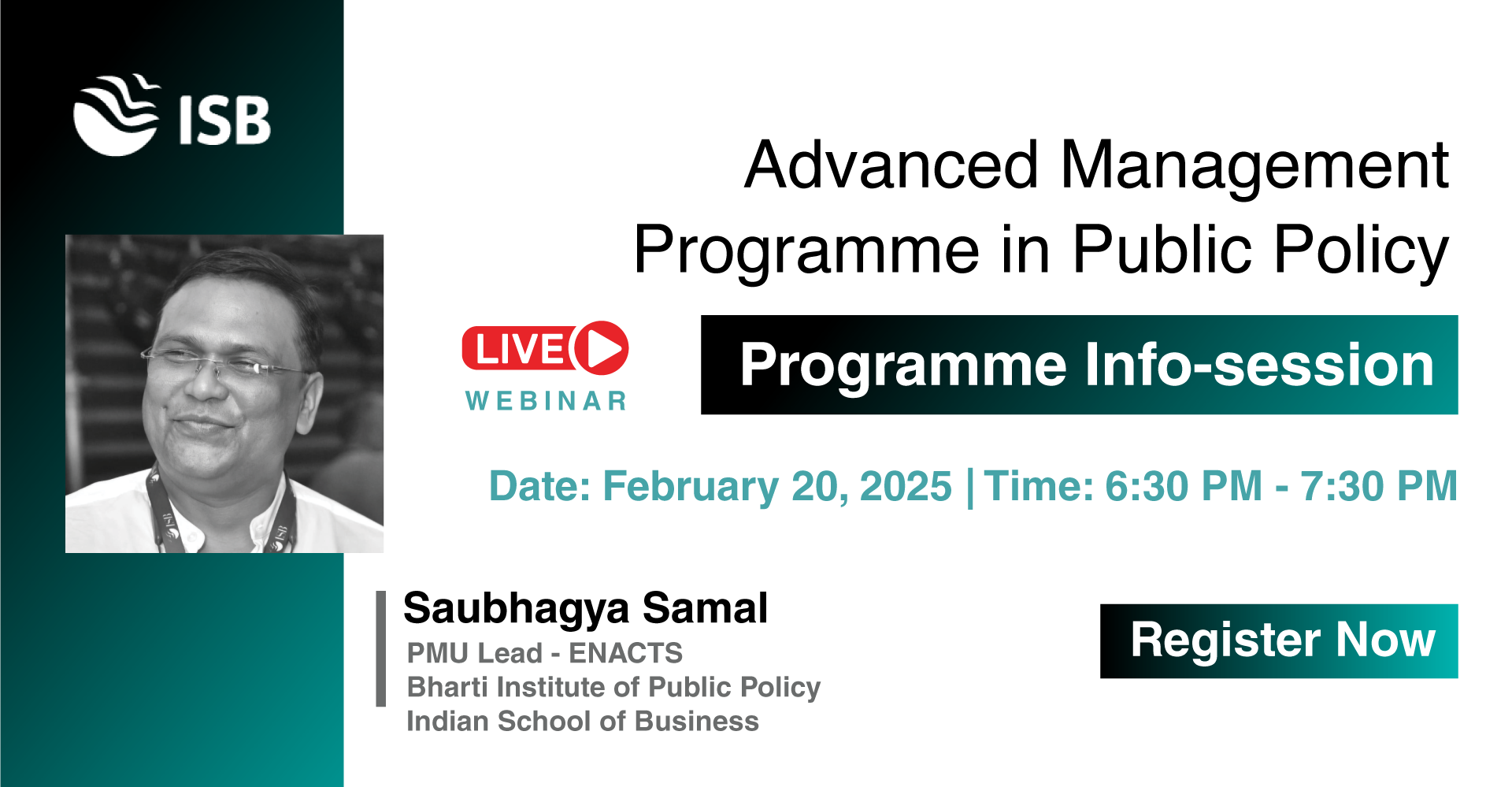 ISB

Advanced Management Programme in Public Policy

LIVE
WEBINAR

Programme Info-session

Date: February 20, 2025 | Time: 6:30 PM - 7:30 PM

Saubhagya Samal
PMU Lead - ENACTS
Bharti Institute of Public Policy
Indian School of Business

Register Now